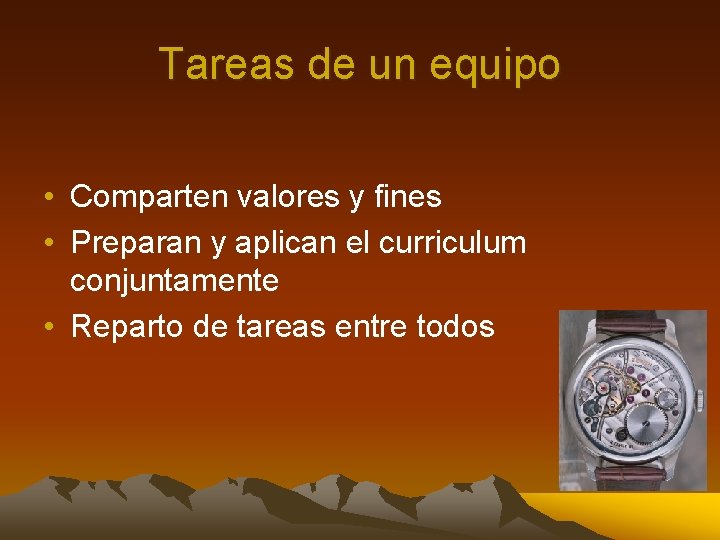 Tareas de un equipo

• Comparten valores y fines
• Preparan y aplican el curriculum conjuntamente
• Reparto de tareas entre todos